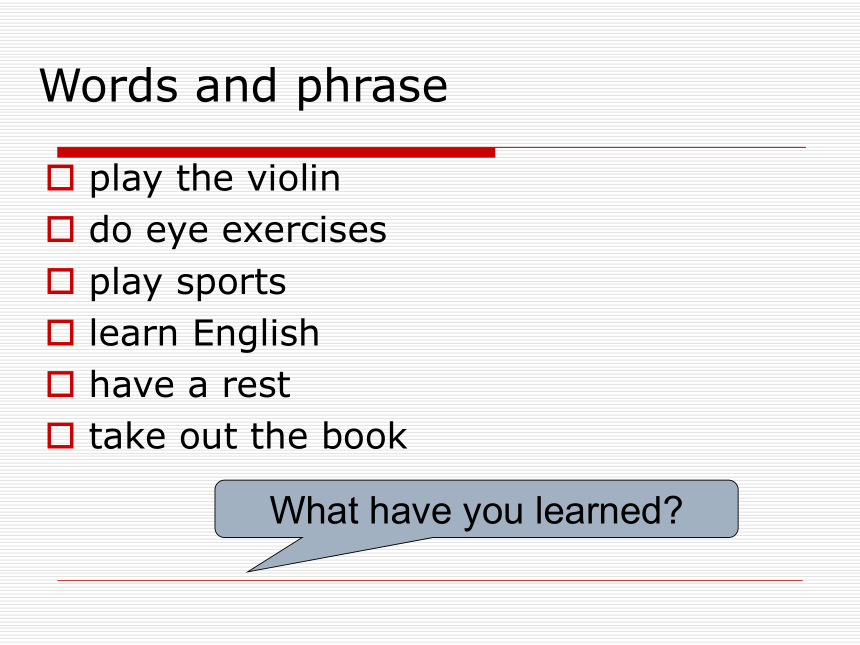 Words and phrase

- play the violin
- do eye exercises
- play sports
- learn English
- have a rest
- take out the book

What have you learned?